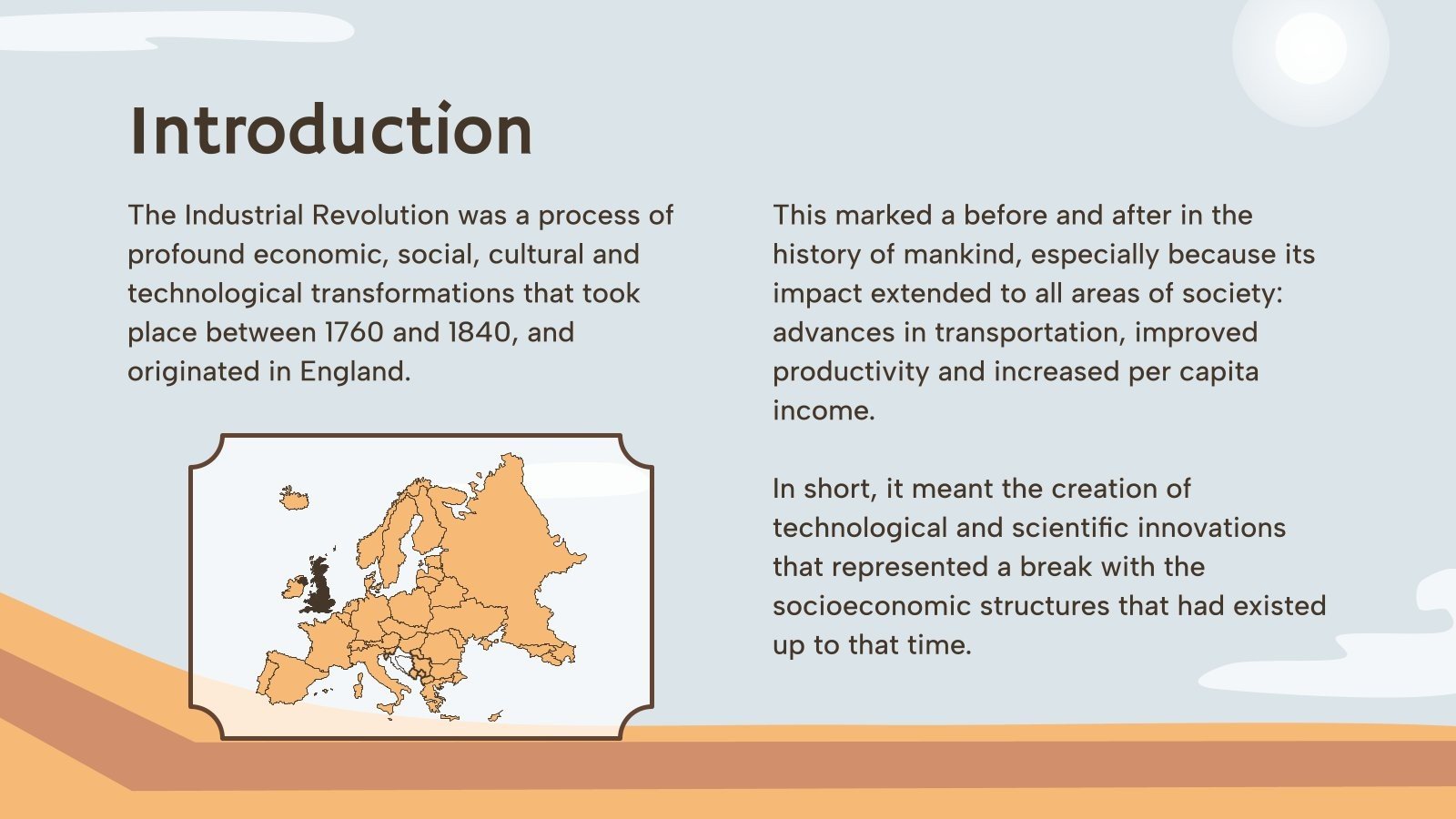 Introduction

The Industrial Revolution was a process of profound economic, social, cultural and technological transformations that took place between 1760 and 1840, and originated in England.

This marked a before and after in the history of mankind, especially because its impact extended to all areas of society: advances in transportation, improved productivity and increased per capita income.

In short, it meant the creation of technological and scientific innovations that represented a break with the socioeconomic structures that had existed up to that time.